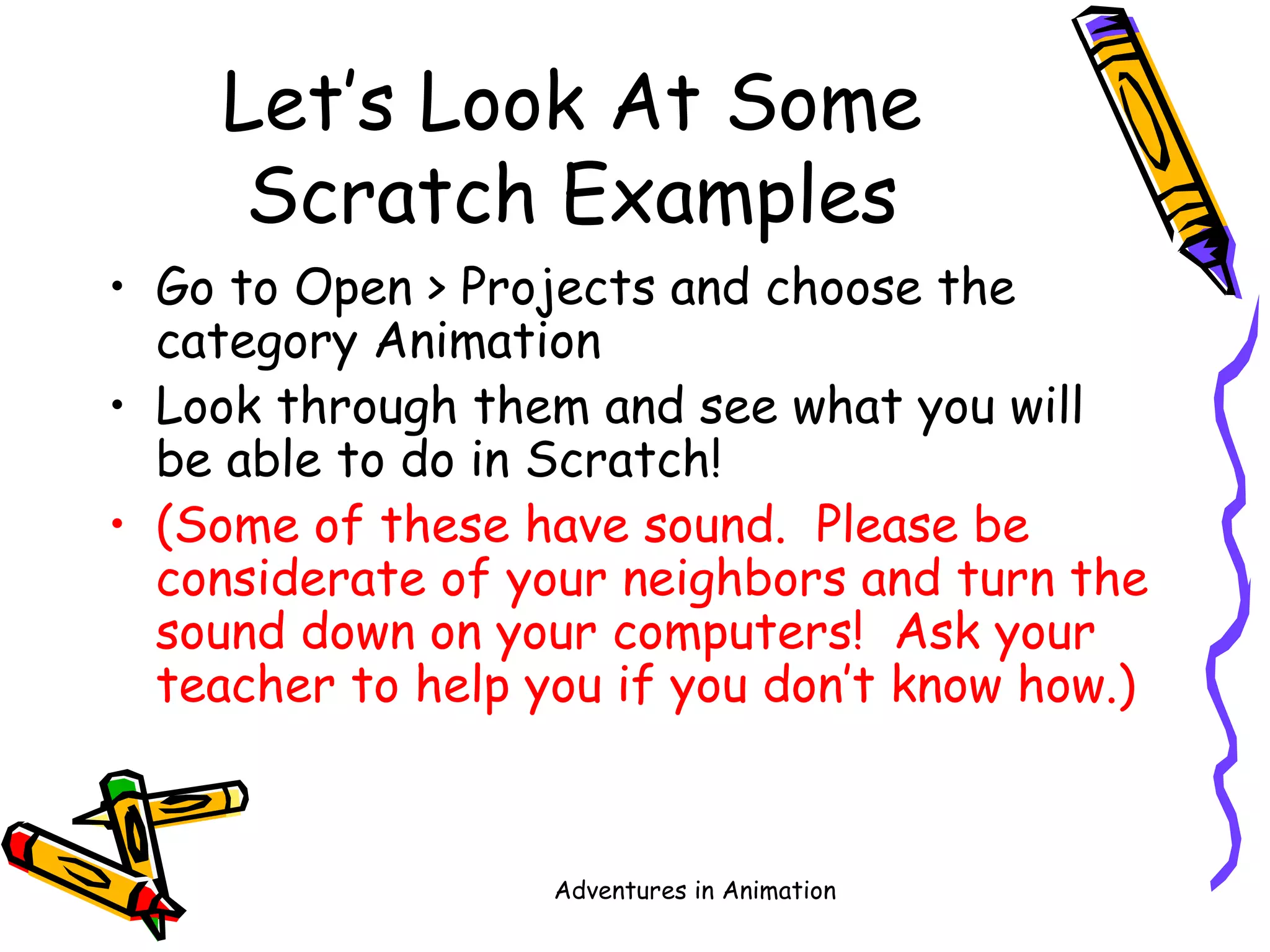 Let's Look At Some Scratch Examples

• Go to Open > Projects and choose the category Animation
• Look through them and see what you will be able to do in Scratch!
• (Some of these have sound. Please be considerate of your neighbors and turn the sound down on your computers! Ask your teacher to help you if you don't know how.)

Adventures in Animation